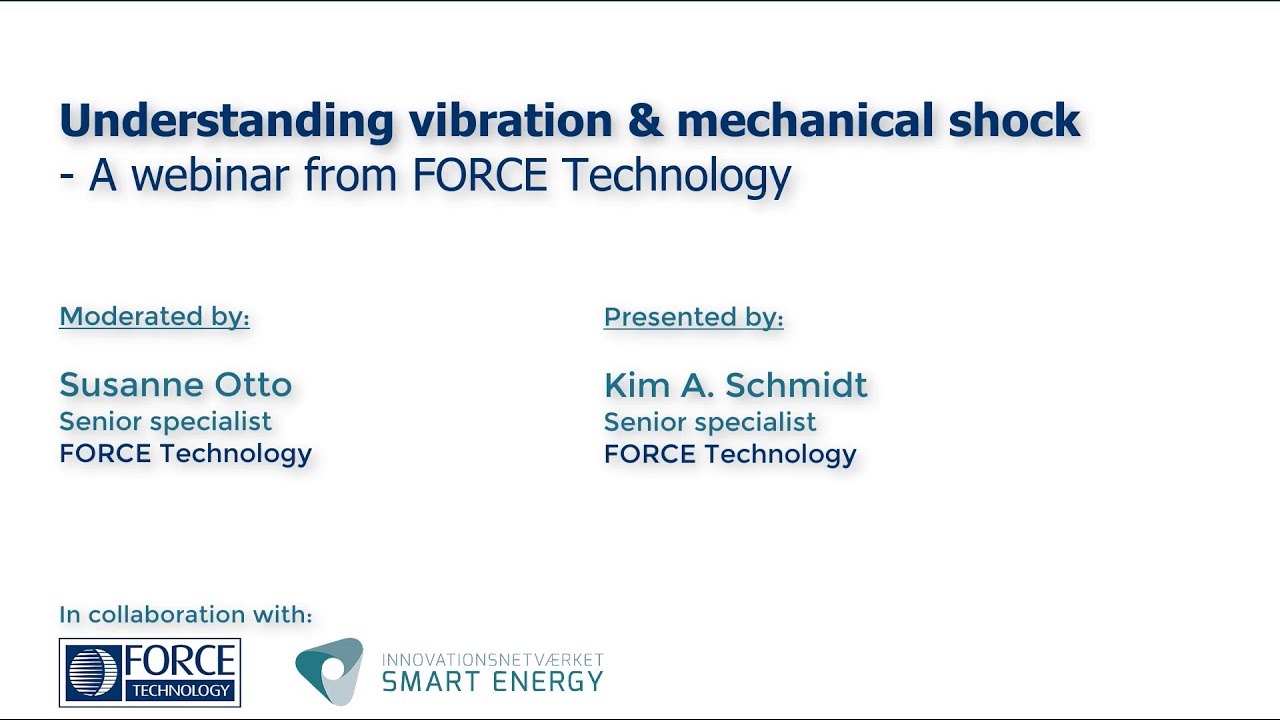 Understanding vibration & mechanical shock
- A webinar from FORCE Technology

Moderated by:

Susanne Otto
Senior specialist
FORCE Technology

Presented by:

Kim A. Schmidt
Senior specialist
FORCE Technology

In collaboration with:

FORCE TECHNOLOGY

INNOVATIONSNETVÆRKET
SMART ENERGY